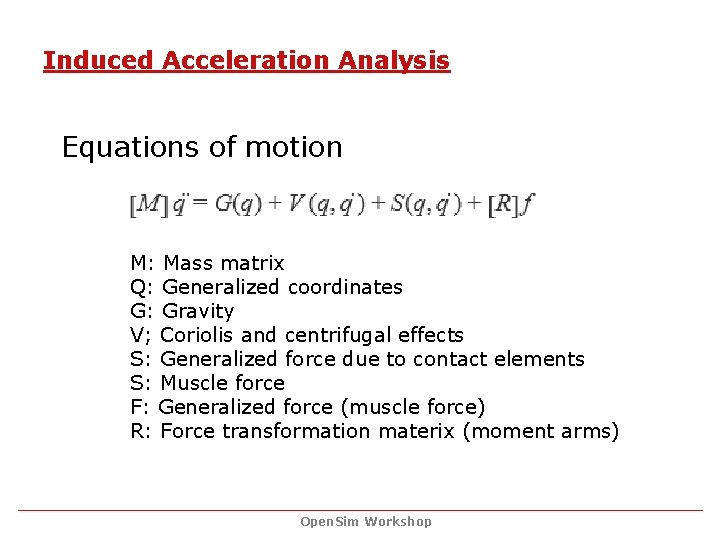 Induced Acceleration Analysis

Equations of motion

$[M]\ddot{q} = G(q) + V(q,\dot{q}) + S(q,\dot{q}) + [R]f$

M: Mass matrix
Q: Generalized coordinates
G: Gravity
V; Coriolis and centrifugal effects
S: Generalized force due to contact elements
S: Muscle force
F: Generalized force (muscle force)
R: Force transformation materix (moment arms)

OpenSim Workshop